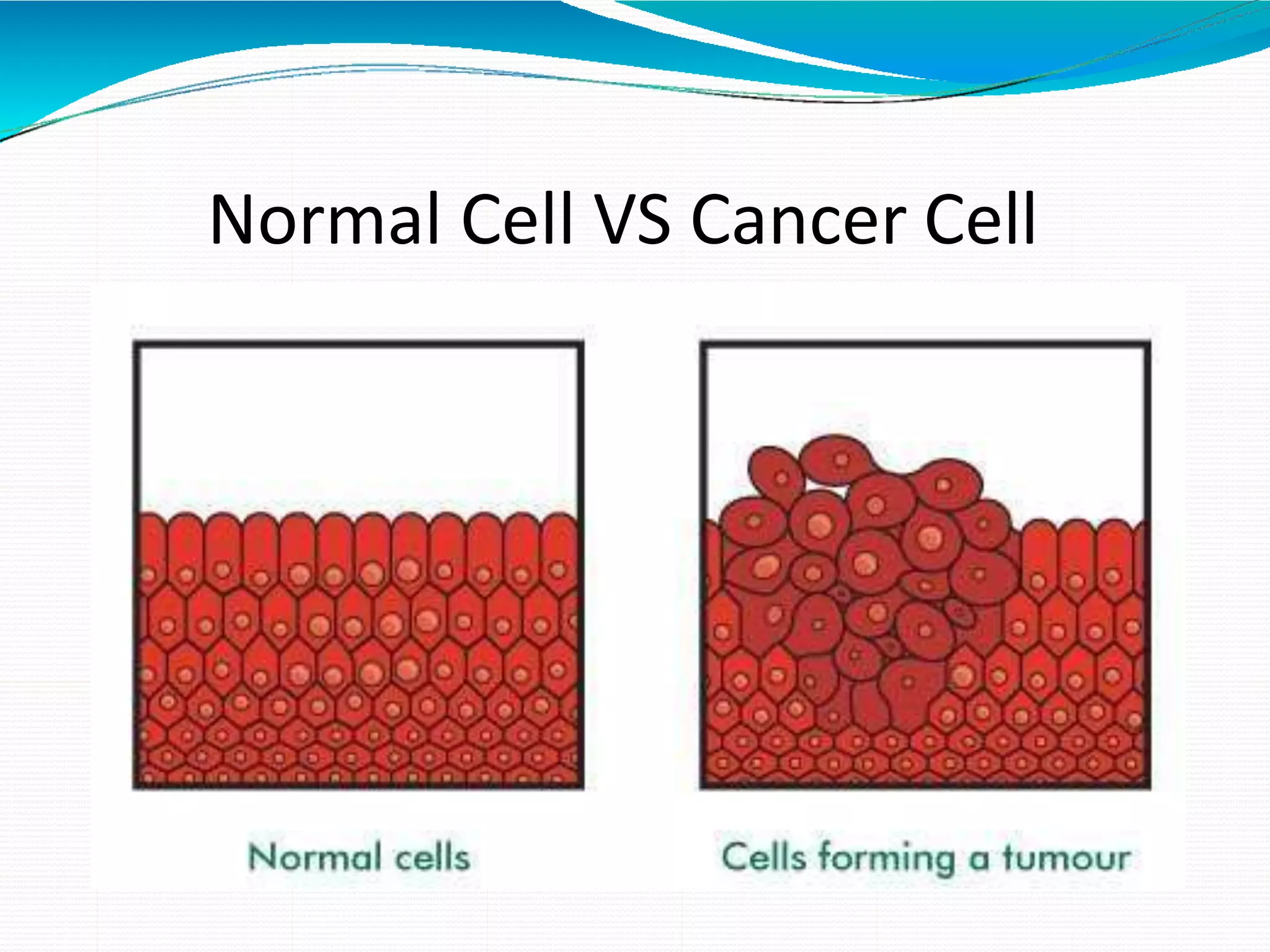 Normal Cell VS Cancer Cell

Normal cells

Cells forming a tumour